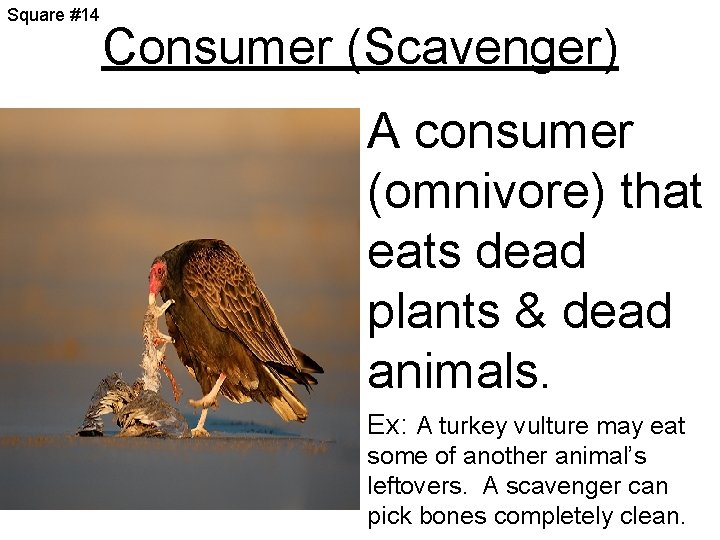 Square #14

Consumer (Scavenger)

A consumer (omnivore) that eats dead plants & dead animals.

Ex: A turkey vulture may eat some of another animal's leftovers. A scavenger can pick bones completely clean.